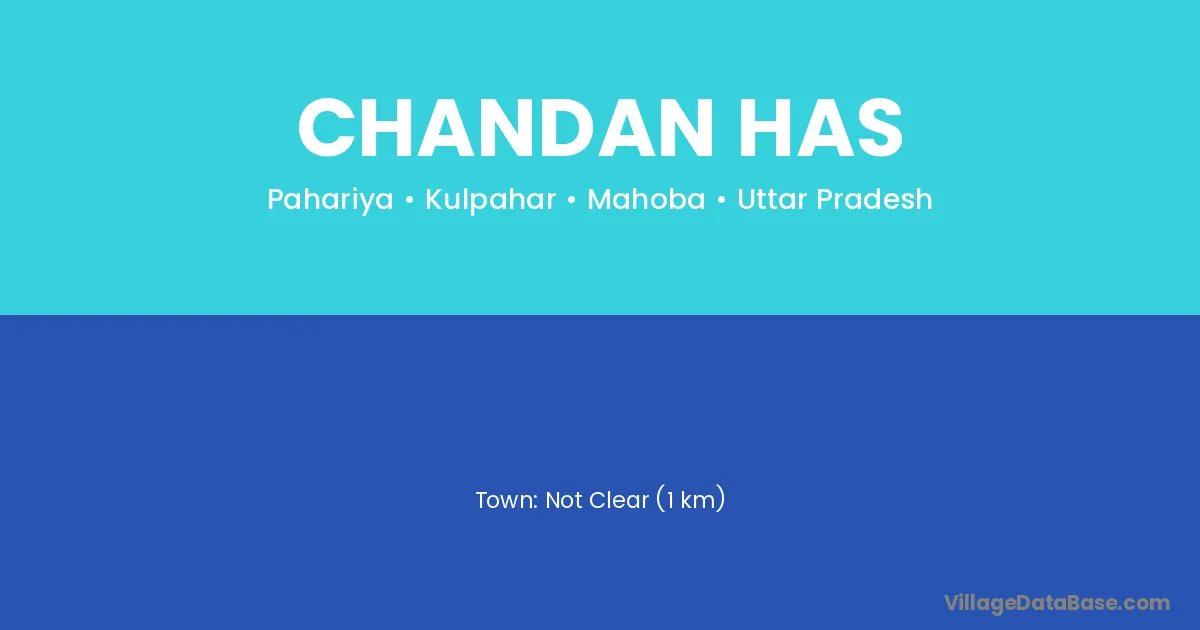 CHANDAN HAS

Pahariya • Kulpahar • Mahoba • Uttar Pradesh

Town: Not Clear (1 km)

VillageDataBase.com